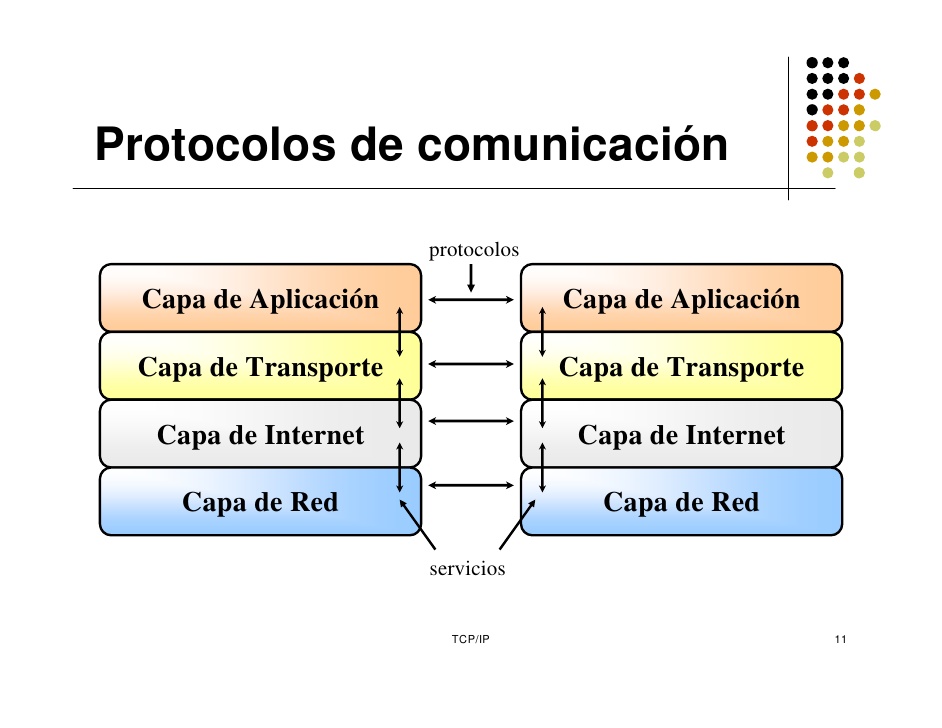 Protocolos de comunicación

protocolos

Capa de Aplicación

Capa de Transporte

Capa de Internet

Capa de Red

Capa de Aplicación

Capa de Transporte

Capa de Internet

Capa de Red

servicios

TCP/IP

11